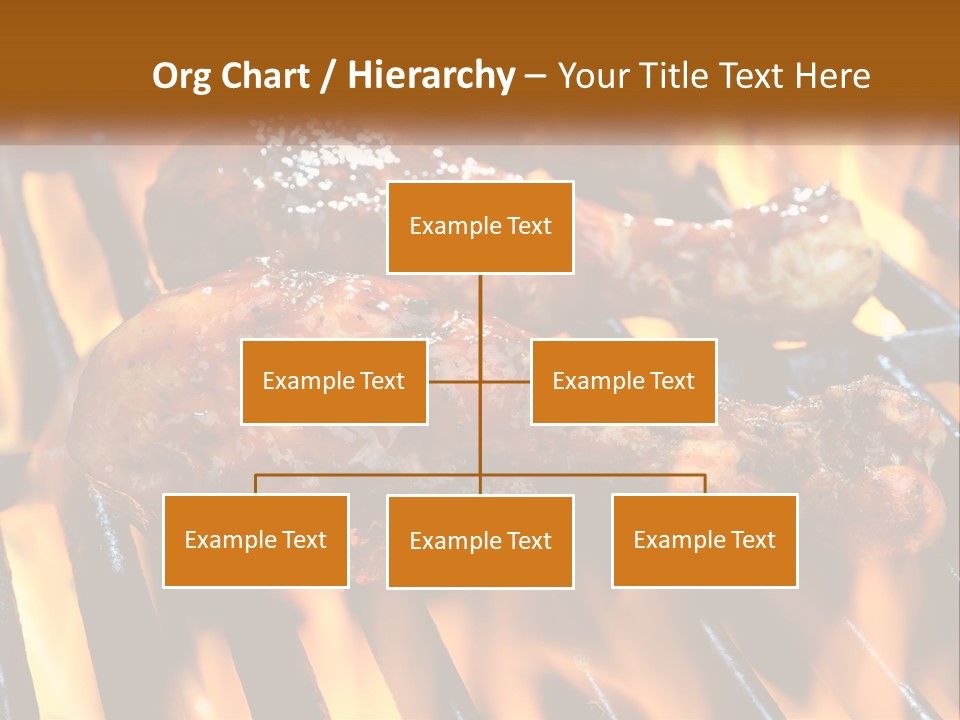 Org Chart / Hierarchy – Your Title Text Here

Example Text

Example Text

Example Text

Example Text

Example Text

Example Text